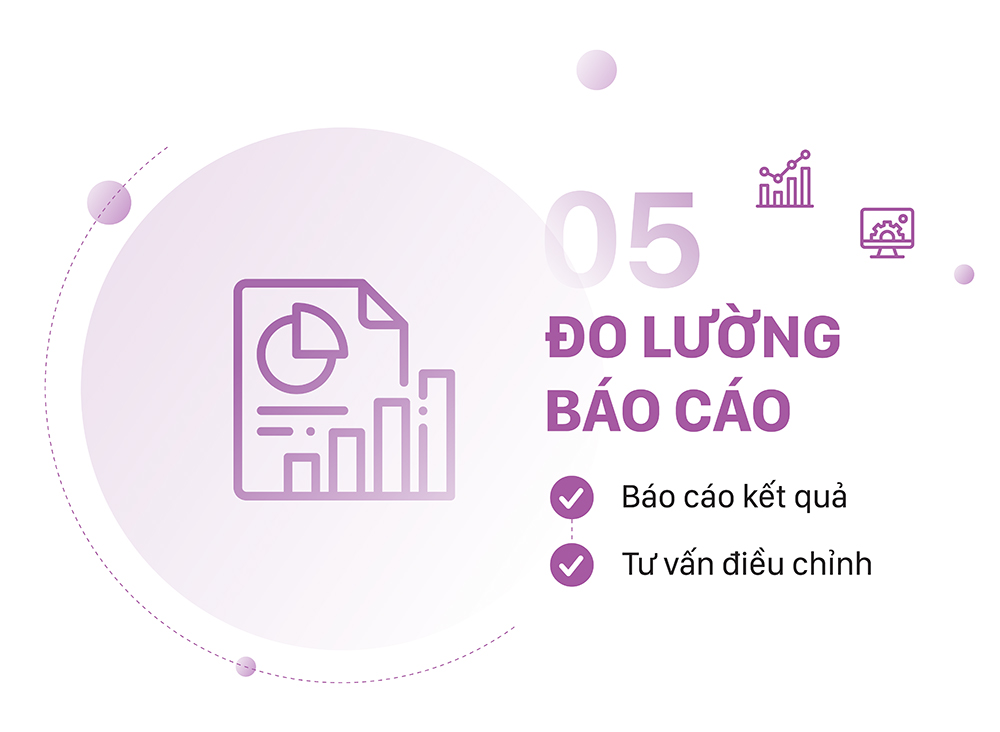 05

ĐO LƯỜNG BÁO CÁO

Báo cáo kết quả

Tư vấn điều chỉnh